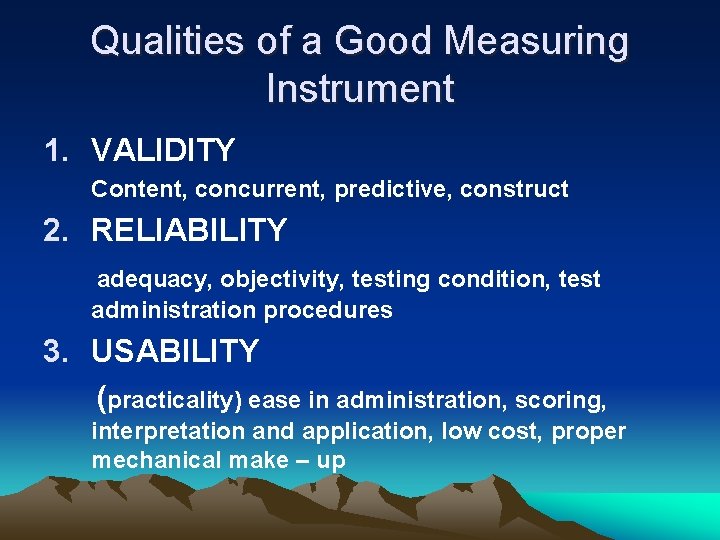 Qualities of a Good Measuring Instrument

1. VALIDITY

Content, concurrent, predictive, construct

2. RELIABILITY

adequacy, objectivity, testing condition, test administration procedures

3. USABILITY

(practicality) ease in administration, scoring, interpretation and application, low cost, proper mechanical make – up